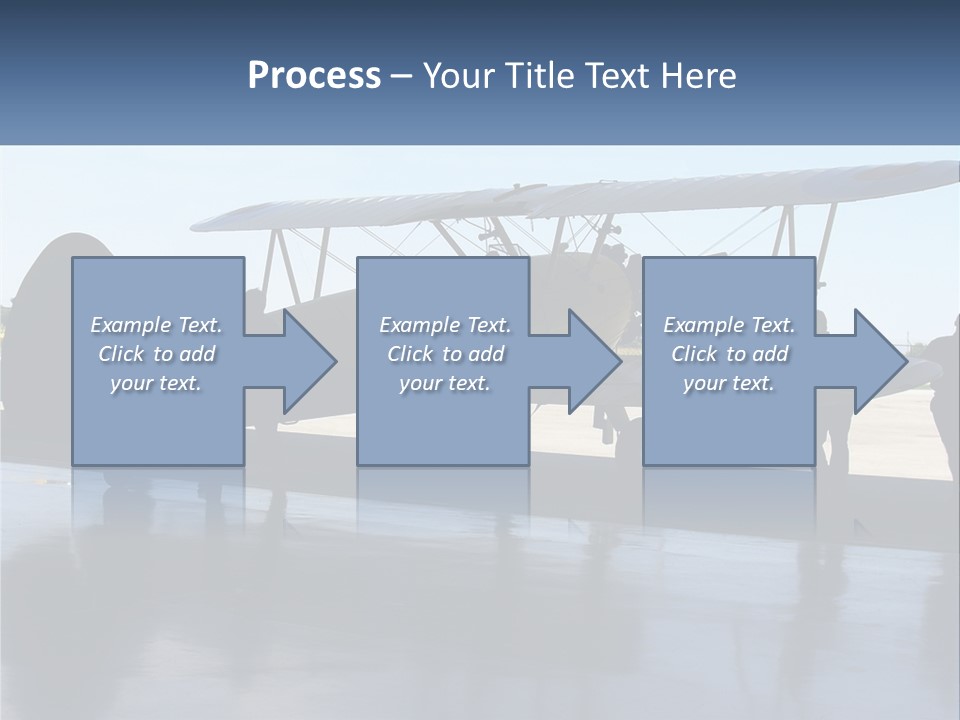 Process – Your Title Text Here

Example Text. Click to add your text.

Example Text. Click to add your text.

Example Text. Click to add your text.